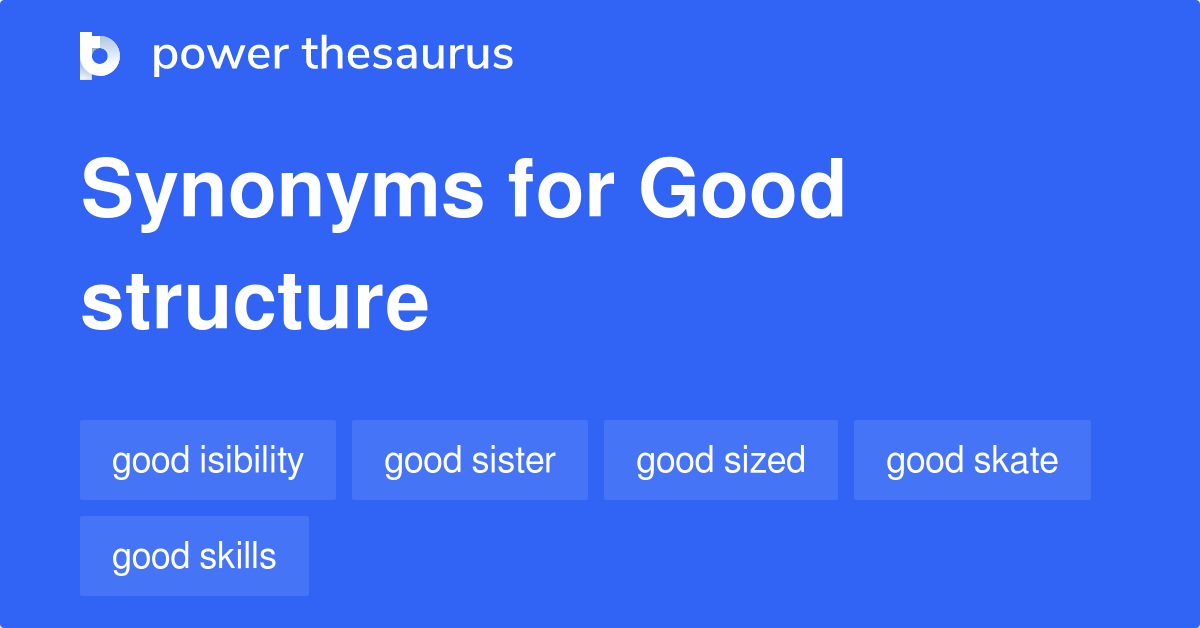 power thesaurus

Synonyms for Good structure

good isibility

good sister

good sized

good skate

good skills